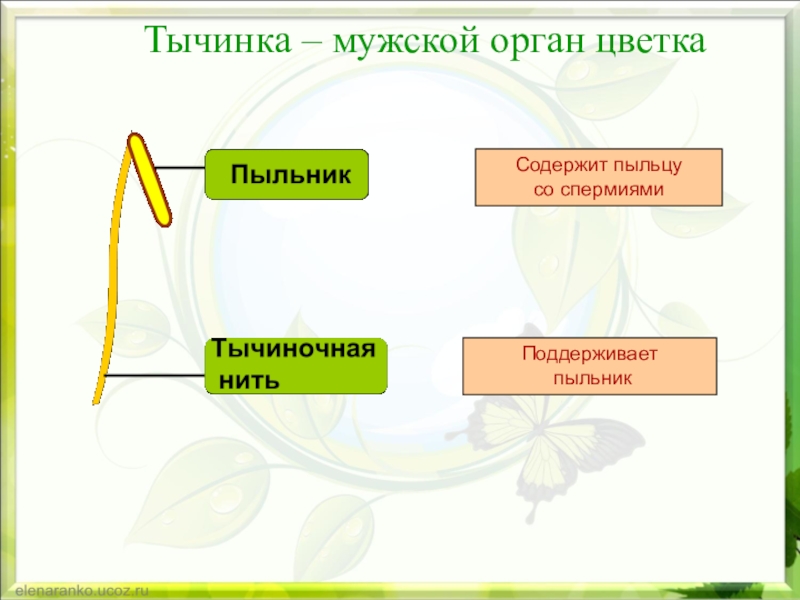 Тычинка – мужской орган цветка

Пыльник

Содержит пыльцу со спермиями

Тычиночная нить

Поддерживает пыльник

elenaranko.ucoz.ru